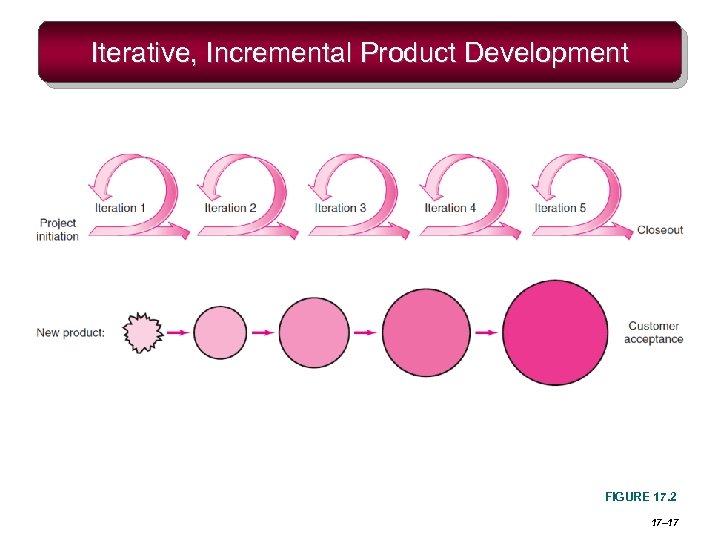 Iterative, Incremental Product Development

Project initiation

Iteration 1

Iteration 2

Iteration 3

Iteration 4

Iteration 5

Closeout

New product:

Customer acceptance

FIGURE 17.2

17–17